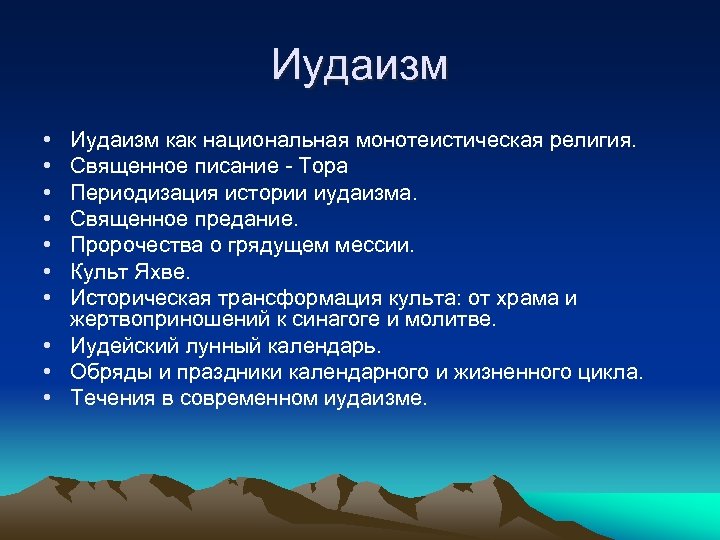 Иудаизм

• Иудаизм как национальная монотеистическая религия.
• Священное писание - Тора
• Периодизация истории иудаизма.
• Священное предание.
• Пророчества о грядущем мессии.
• Культ Яхве.
• Историческая трансформация культа: от храма и жертвоприношений к синагоге и молитве.
• Иудейский лунный календарь.
• Обряды и праздники календарного и жизненного цикла.
• Течения в современном иудаизме.